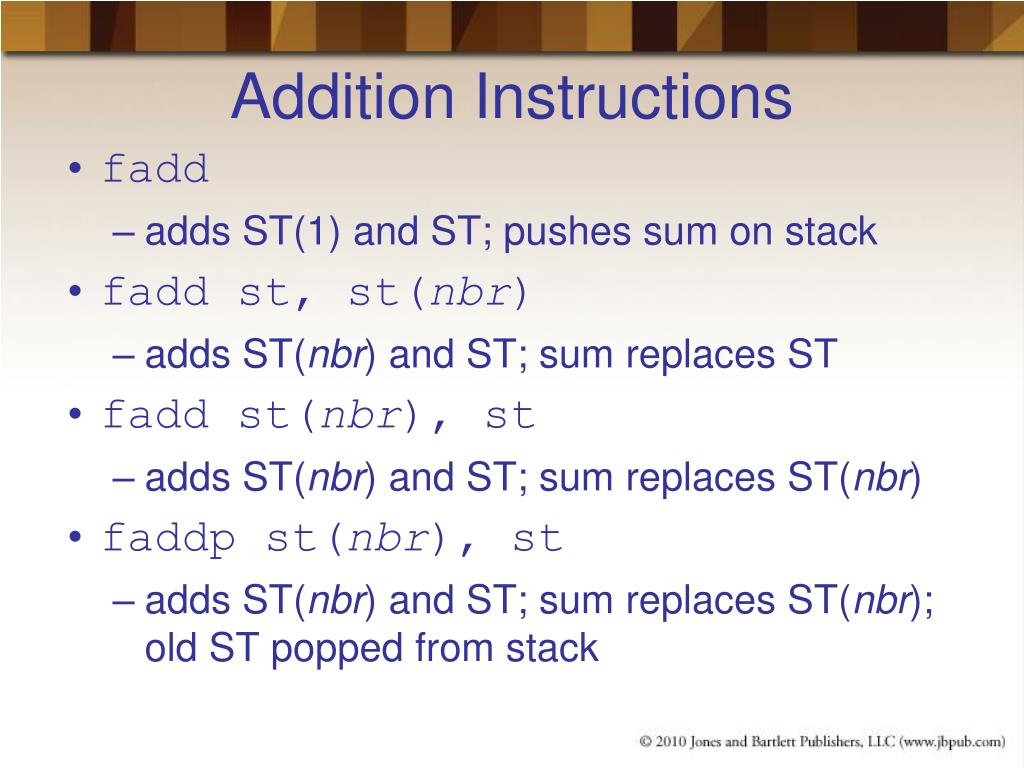 Addition Instructions

• fadd
– adds ST(1) and ST; pushes sum on stack
• fadd st, st(nbr)
– adds ST(nbr) and ST; sum replaces ST
• fadd st(nbr), st
– adds ST(nbr) and ST; sum replaces ST(nbr)
• faddp st(nbr), st
– adds ST(nbr) and ST; sum replaces ST(nbr); old ST popped from stack

© 2010 Jones and Bartlett Publishers, LLC (www.jbpub.com)